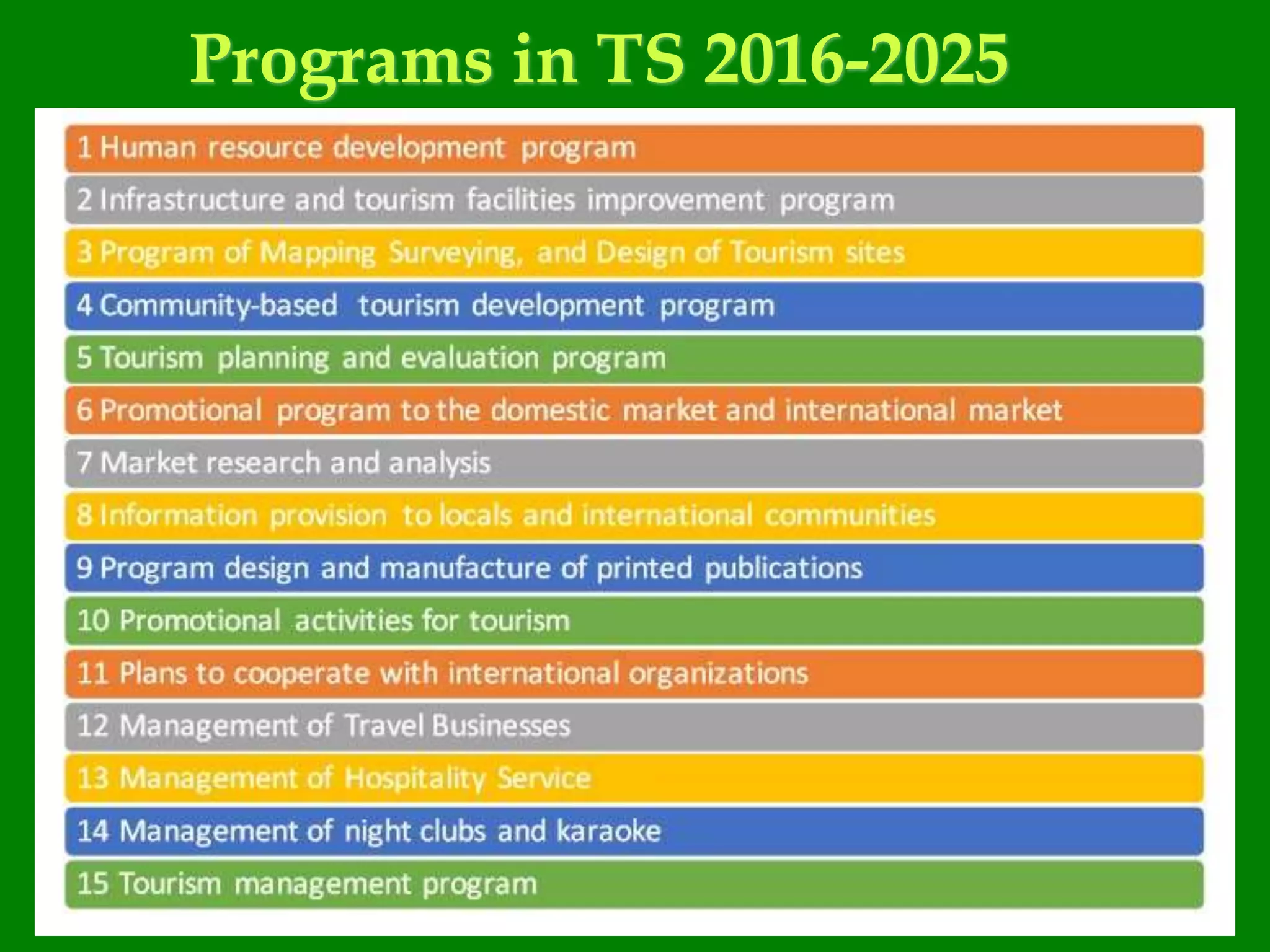 Programs in TS 2016-2025

1 Human resource development program

2 Infrastructure and tourism facilities improvement program

3 Program of Mapping Surveying, and Design of Tourism sites

4 Community-based tourism development program

5 Tourism planning and evaluation program

6 Promotional program to the domestic market and international market

7 Market research and analysis

8 Information provision to locals and international communities

9 Program design and manufacture of printed publications

10 Promotional activities for tourism

11 Plans to cooperate with international organizations

12 Management of Travel Businesses

13 Management of Hospitality Service

14 Management of night clubs and karaoke

15 Tourism management program